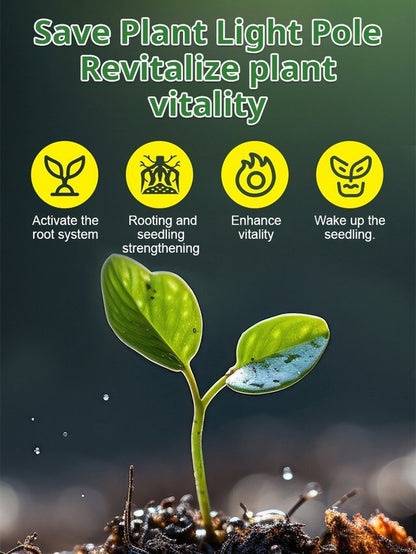 Save Plant Light Pole
Revitalize plant vitality

Activate the root system

Rooting and seedling strengthening

Enhance vitality

Wake up the seedling.